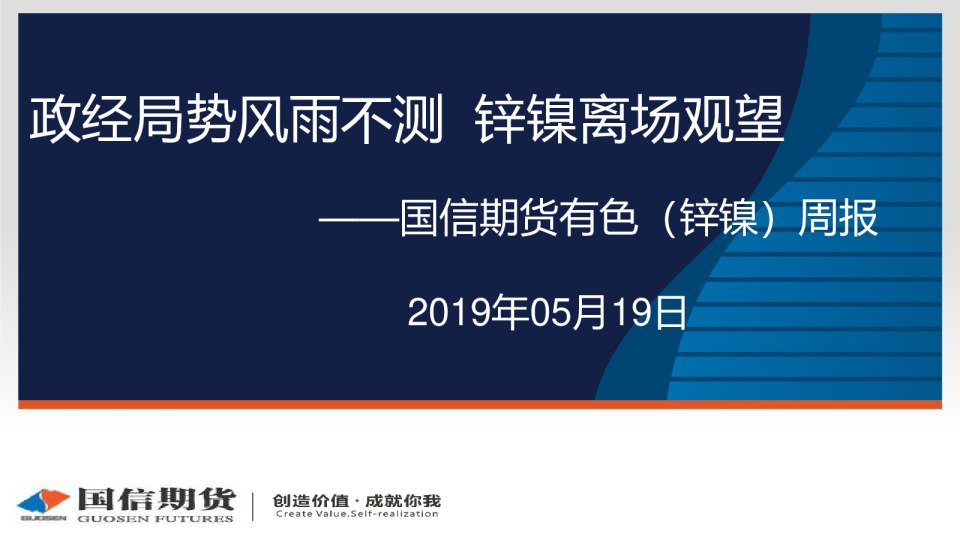 政经局势风雨不测 锌镍离场观望

——国信期货有色（锌镍）周报

2019年05月19日

GUOSEN 国信期货 GUOSEN FUTURES

创造价值 · 成就你我
Create Value,Self-realization